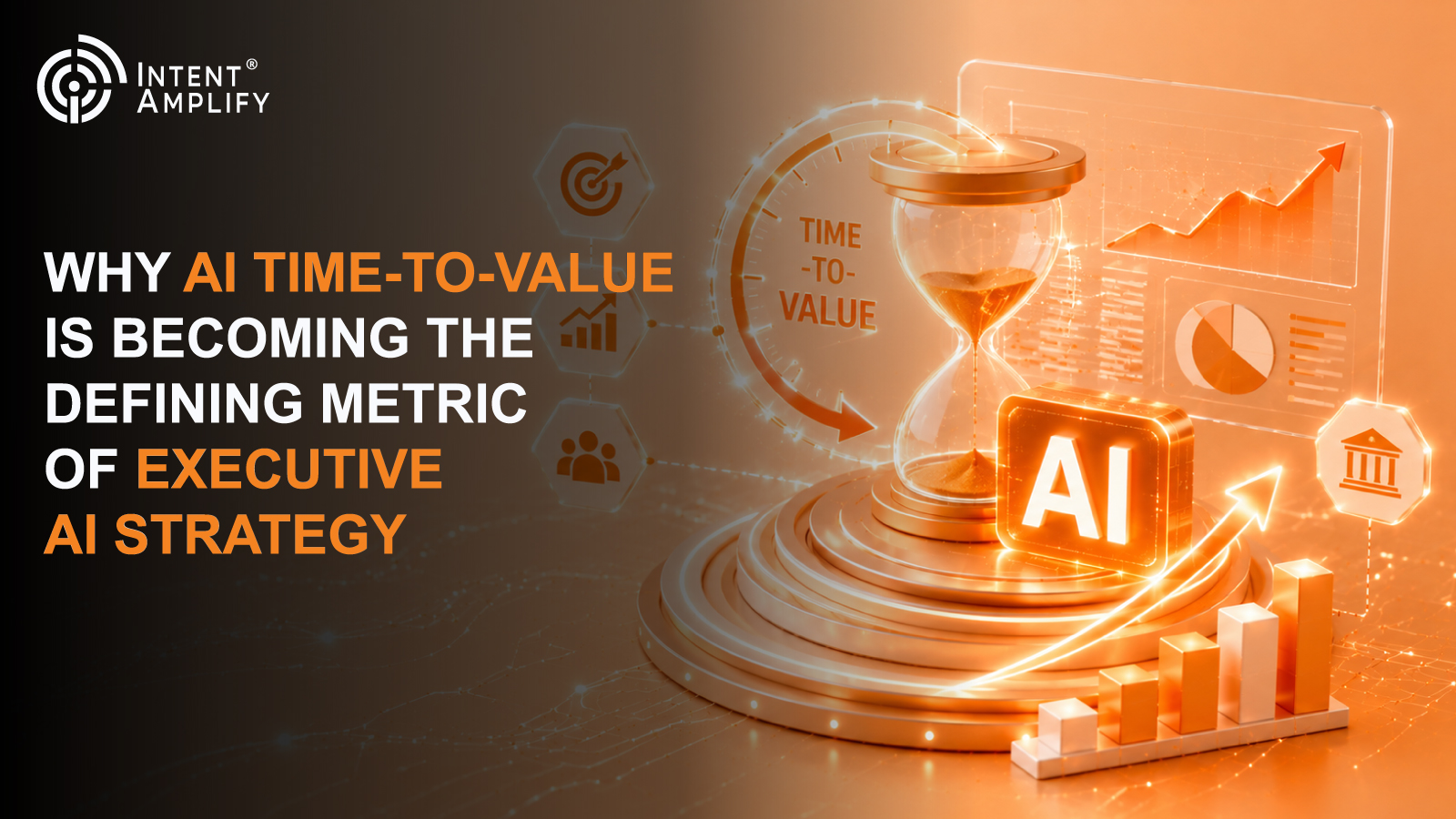 INTENT® AMPLIFY

WHY AI TIME-TO-VALUE IS BECOMING THE DEFINING METRIC OF EXECUTIVE AI STRATEGY

TIME -TO- VALUE

AI